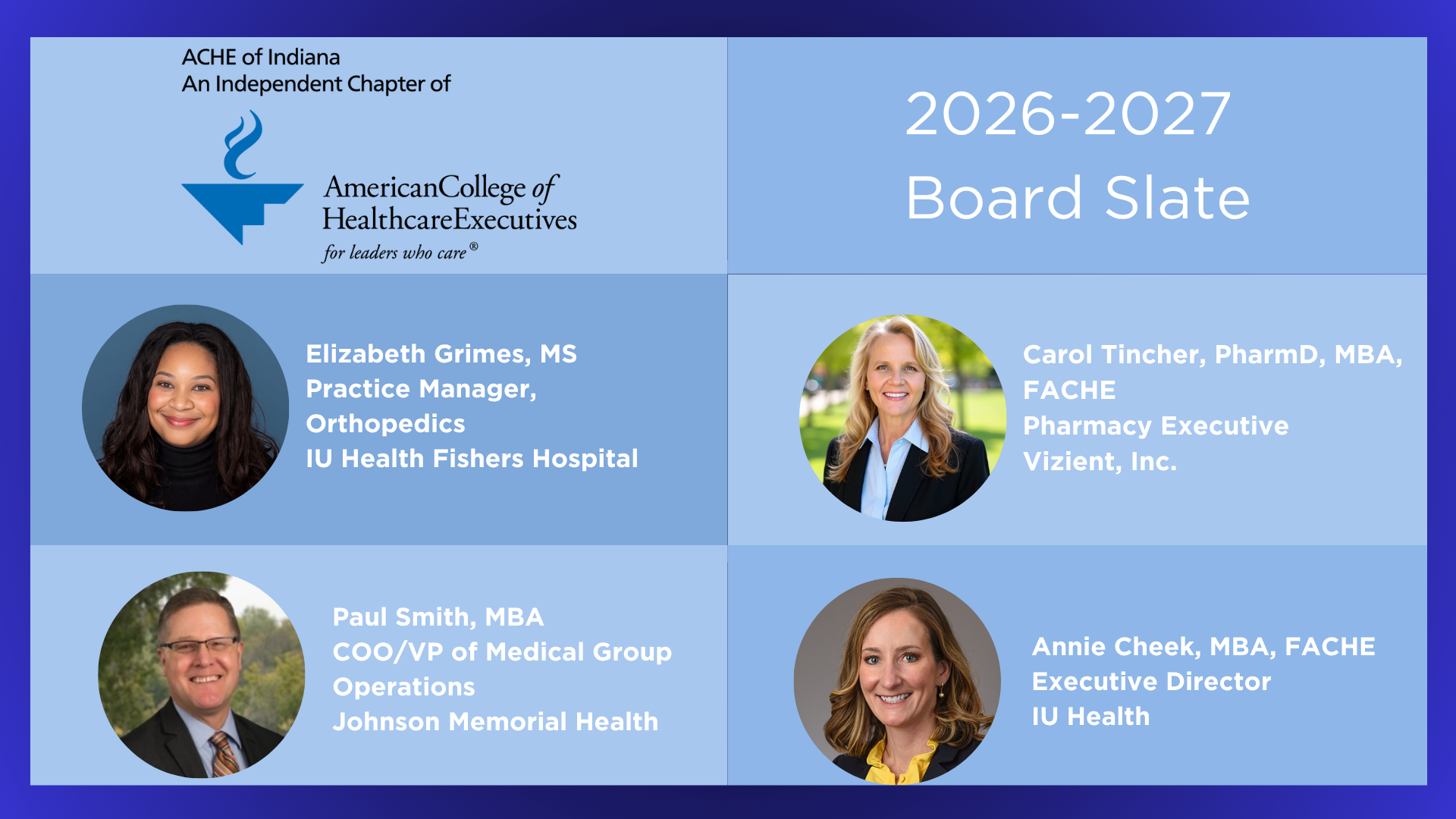 ACHE of Indiana
An Independent Chapter of

AmericanCollege of HealthcareExecutives
for leaders who care®

2026-2027
Board Slate

Elizabeth Grimes, MS
Practice Manager, Orthopedics
IU Health Fishers Hospital

Carol Tincher, PharmD, MBA, FACHE
Pharmacy Executive
Vizient, Inc.

Paul Smith, MBA
COO/VP of Medical Group Operations
Johnson Memorial Health

Annie Cheek, MBA, FACHE
Executive Director
IU Health